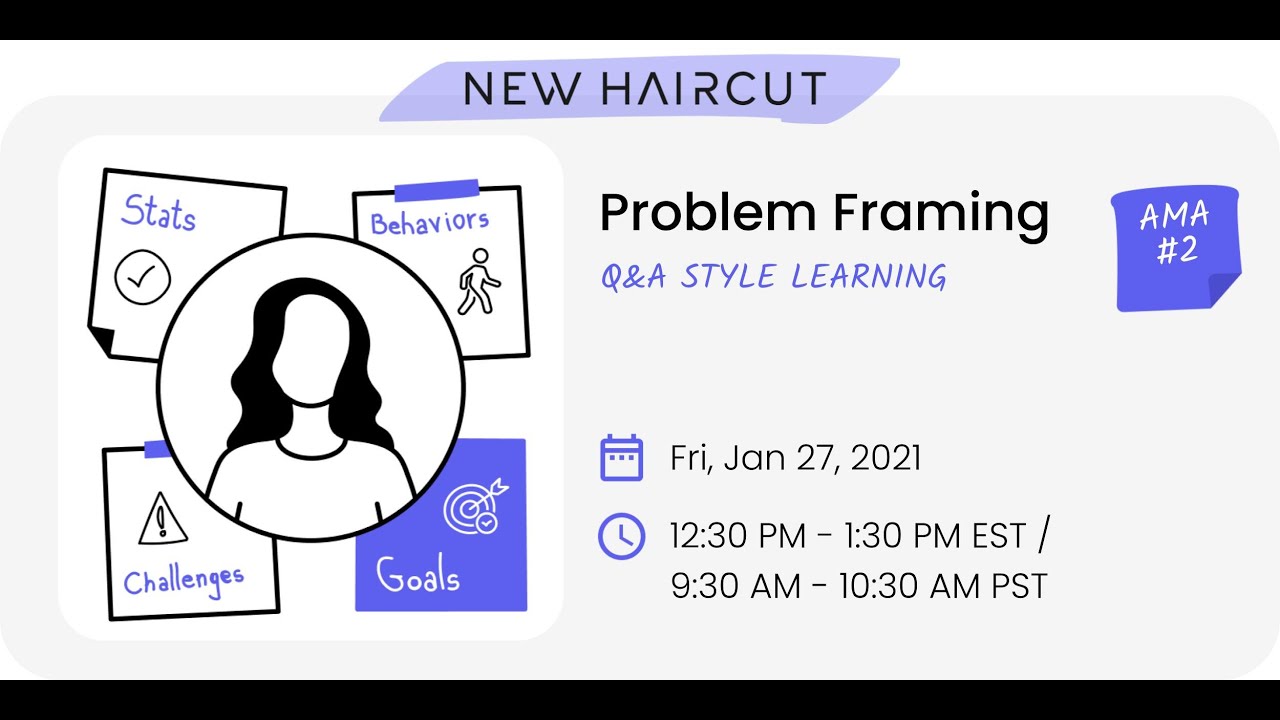 NEW HAIRCUT

Stats

Behaviors

Challenges

Goals

Problem Framing

Q&A STYLE LEARNING

AMA #2

Fri, Jan 27, 2021

12:30 PM - 1:30 PM EST / 9:30 AM - 10:30 AM PST